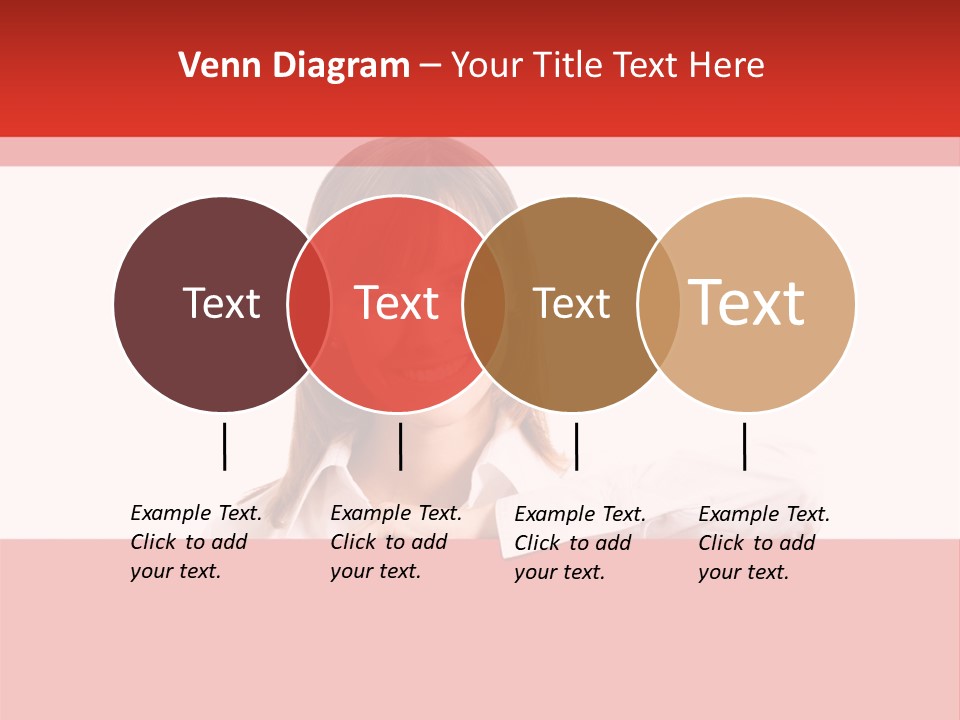 Venn Diagram – Your Title Text Here

Text

Text

Text

Text

Example Text. Click to add your text.

Example Text. Click to add your text.

Example Text. Click to add your text.

Example Text. Click to add your text.